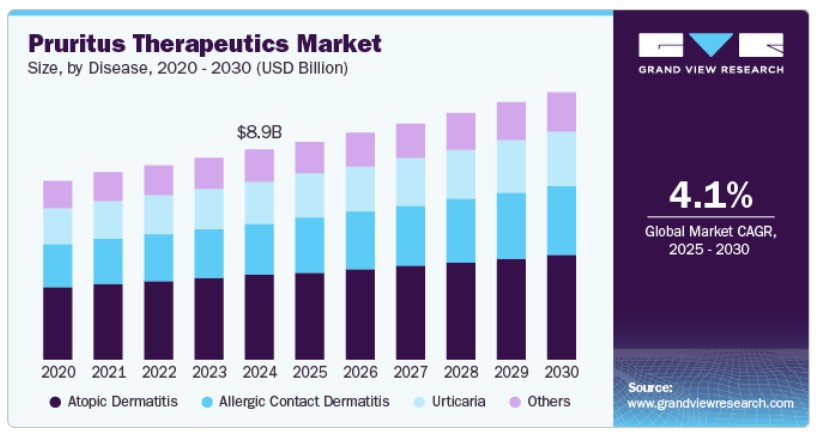 Pruritus Therapeutics Market
Size, by Disease, 2020 - 2030 (USD Billion)

$8.9B

2020 2021 2022 2023 2024 2025 2026 2027 2028 2029 2030

Atopic Dermatitis Allergic Contact Dermatitis Urticaria Others

GRAND VIEW RESEARCH

4.1%
Global Market CAGR, 2025 - 2030

Source:
www.grandviewresearch.com